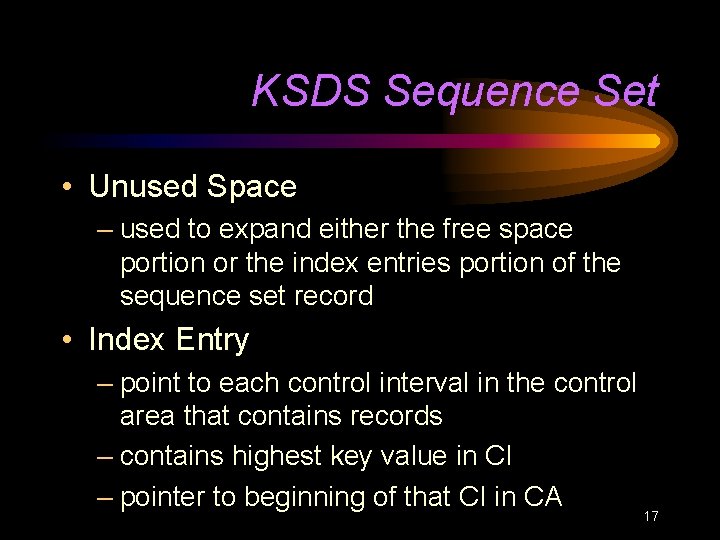 KSDS Sequence Set

• Unused Space
– used to expand either the free space portion or the index entries portion of the sequence set record

• Index Entry
– point to each control interval in the control area that contains records
– contains highest key value in CI
– pointer to beginning of that CI in CA

17